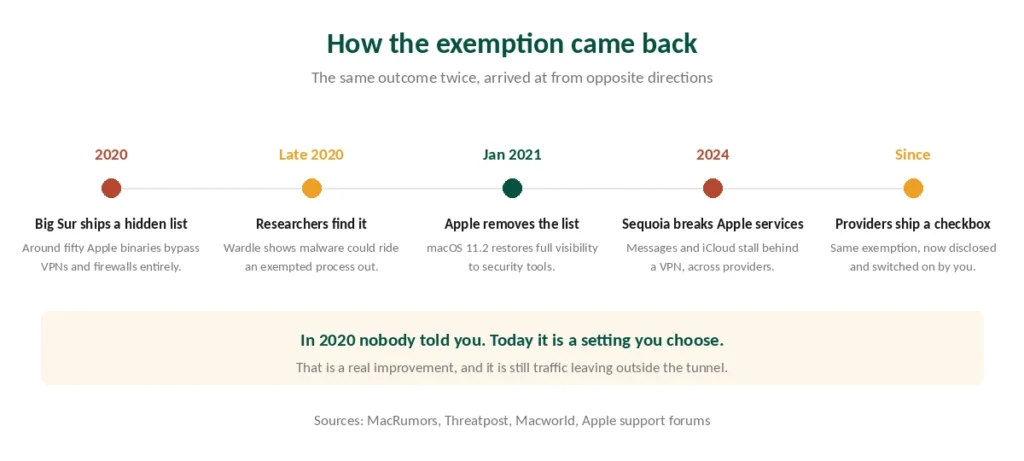 How the exemption came back

The same outcome twice, arrived at from opposite directions

2020

Big Sur ships a hidden list

Around fifty Apple binaries bypass VPNs and firewalls entirely.

Late 2020

Researchers find it

Wardle shows malware could ride an exempted process out.

Jan 2021

Apple removes the list

macOS 11.2 restores full visibility to security tools.

2024

Sequoia breaks Apple services

Messages and iCloud stall behind a VPN, across providers.

Since

Providers ship a checkbox

Same exemption, now disclosed and switched on by you.

In 2020 nobody told you. Today it is a setting you choose.

That is a real improvement, and it is still traffic leaving outside the tunnel.

Sources: MacRumors, Threatpost, Macworld, Apple support forums